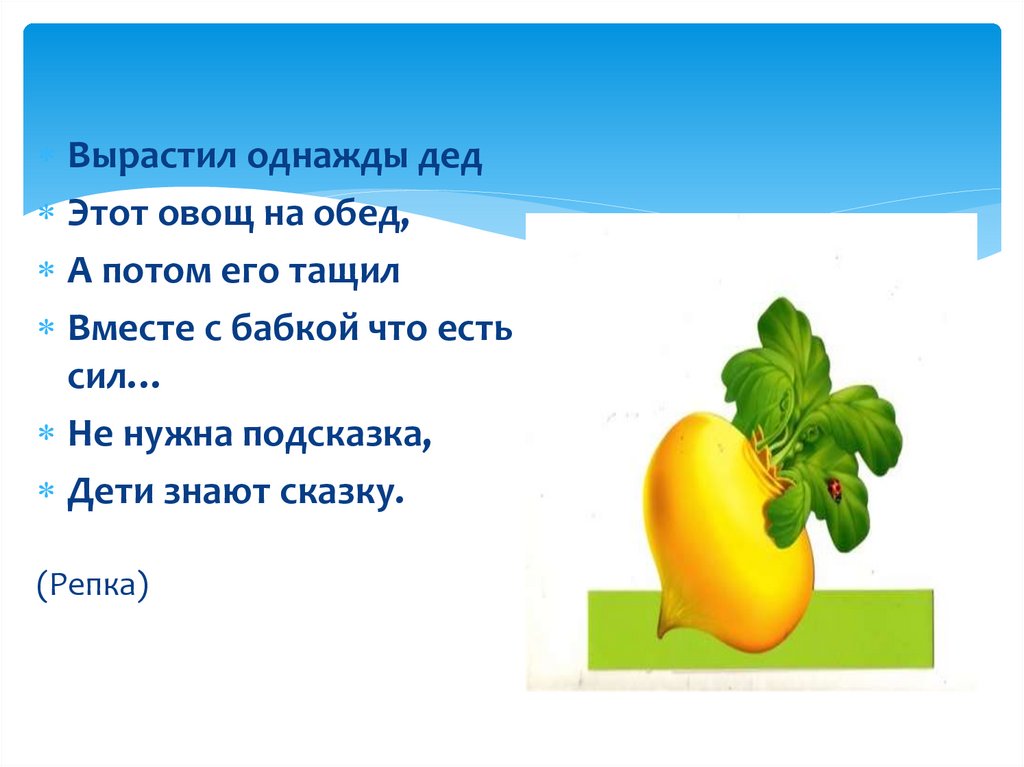 * Вырастил однажды дед
* Этот овощ на обед,
* А потом его тащил
* Вместе с бабкой что есть сил…
* Не нужна подсказка,
* Дети знают сказку.

(Репка)